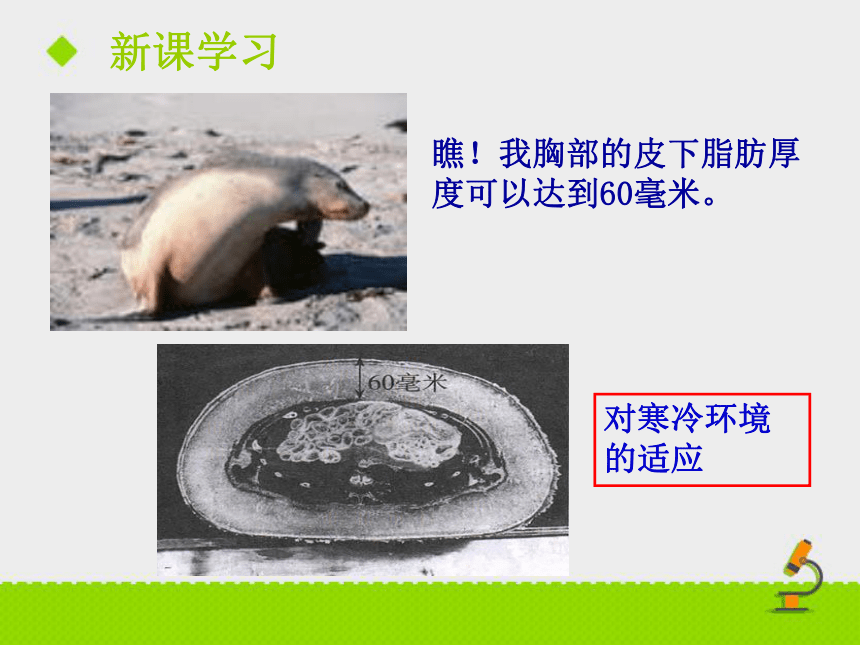 新课学习

瞧！我胸部的皮下脂肪厚度可以达到60毫米。

60毫米

对寒冷环境的适应